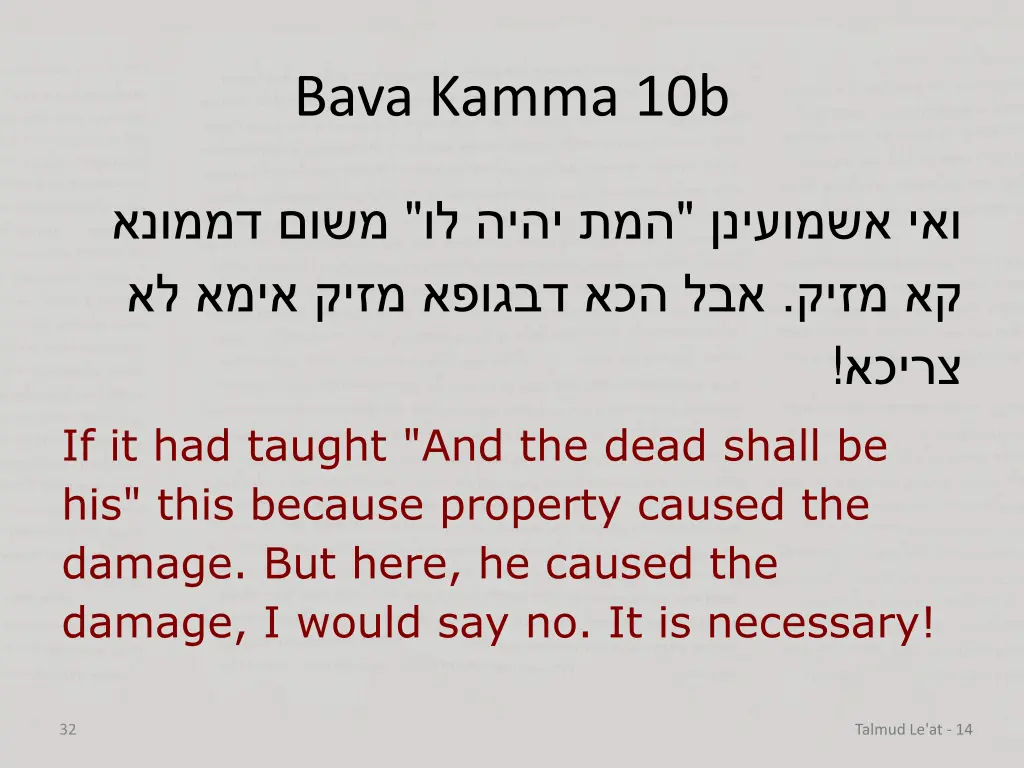 Bava Kamma 10b

ואי אשמועינן "המת יהיה לו" משום דממונא קא מזיק. אבל הכא דבגופא מזיק אימא לא צריכא!

If it had taught "And the dead shall be his" this because property caused the damage. But here, he caused the damage, I would say no. It is necessary!

32

Talmud Le'at - 14